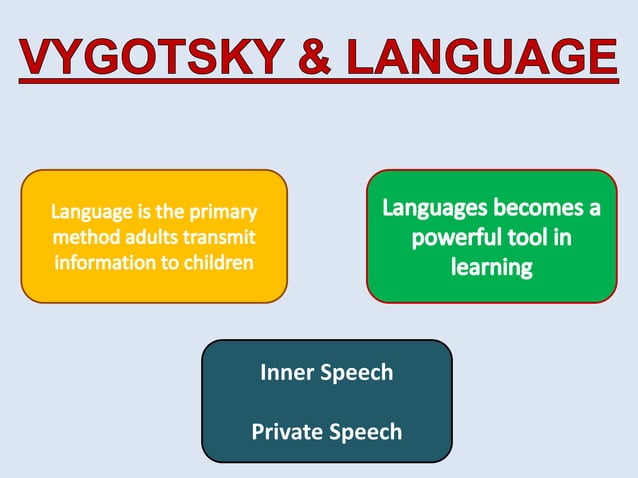 VYGOTSKY & LANGUAGE

Language is the primary method adults transmit information to children

Languages becomes a powerful tool in learning

Inner Speech

Private Speech